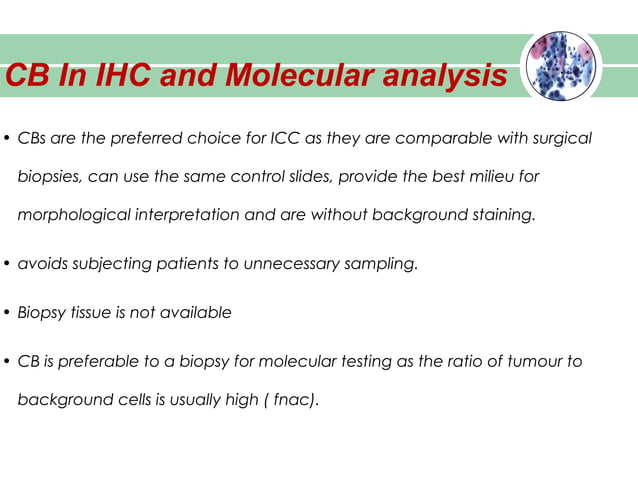 CB In IHC and Molecular analysis

• CBs are the preferred choice for ICC as they are comparable with surgical biopsies, can use the same control slides, provide the best milieu for morphological interpretation and are without background staining.

• avoids subjecting patients to unnecessary sampling.

• Biopsy tissue is not available

• CB is preferable to a biopsy for molecular testing as the ratio of tumour to background cells is usually high ( fnac).